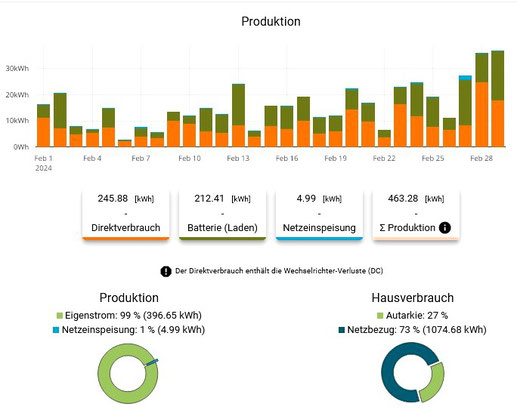 Produktion

30kWh
20kWh
10kWh
0Wh

Feb 1
2024
Feb 4
Feb 7
Feb 10
Feb 13
Feb 16
Feb 19
Feb 22
Feb 25
Feb 28

245.88 [kWh]
-
Direktverbrauch

212.41 [kWh]
-
Batterie (Laden)

4.99 [kWh]
-
Netzeinspeisung

463.28 [kWh]
-
Σ Produktion

Der Direktverbrauch enthält die Wechselrichter-Verluste (DC)

Produktion
Eigenstrom: 99 % (396.65 kWh)
Netzeinspeisung: 1 % (4.99 kWh)

Hausverbrauch
Autarkie: 27 %
Netzbezug: 73 % (1074.68 kWh)